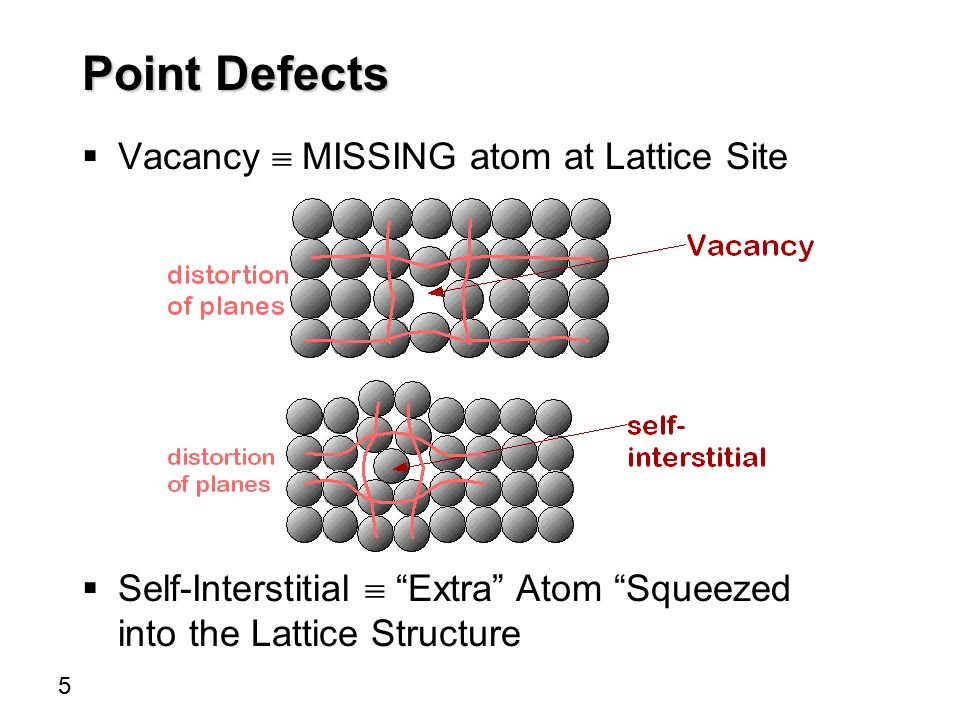 Point Defects

▪ Vacancy $\equiv$ MISSING atom at Lattice Site

distortion of planes

Vacancy

distortion of planes

self-interstitial

▪ Self-Interstitial $\equiv$ “Extra” Atom “Squeezed into the Lattice Structure

5